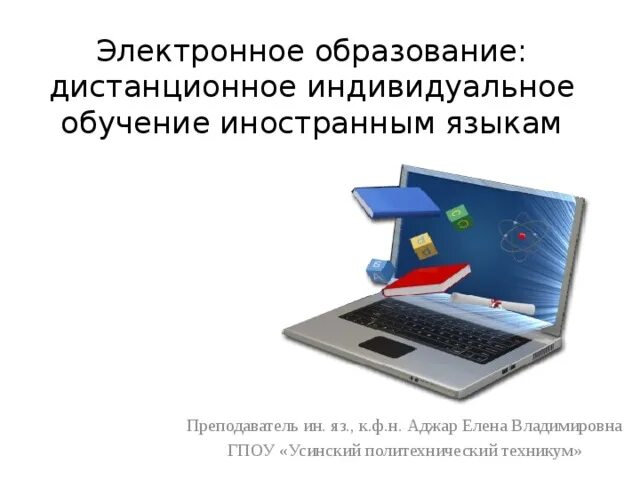 Электронное образование: дистанционное индивидуальное обучение иностранным языкам

Преподаватель ин. яз., к.ф.н. Аджар Елена Владимировна
ГПОУ «Усинский политехнический техникум»